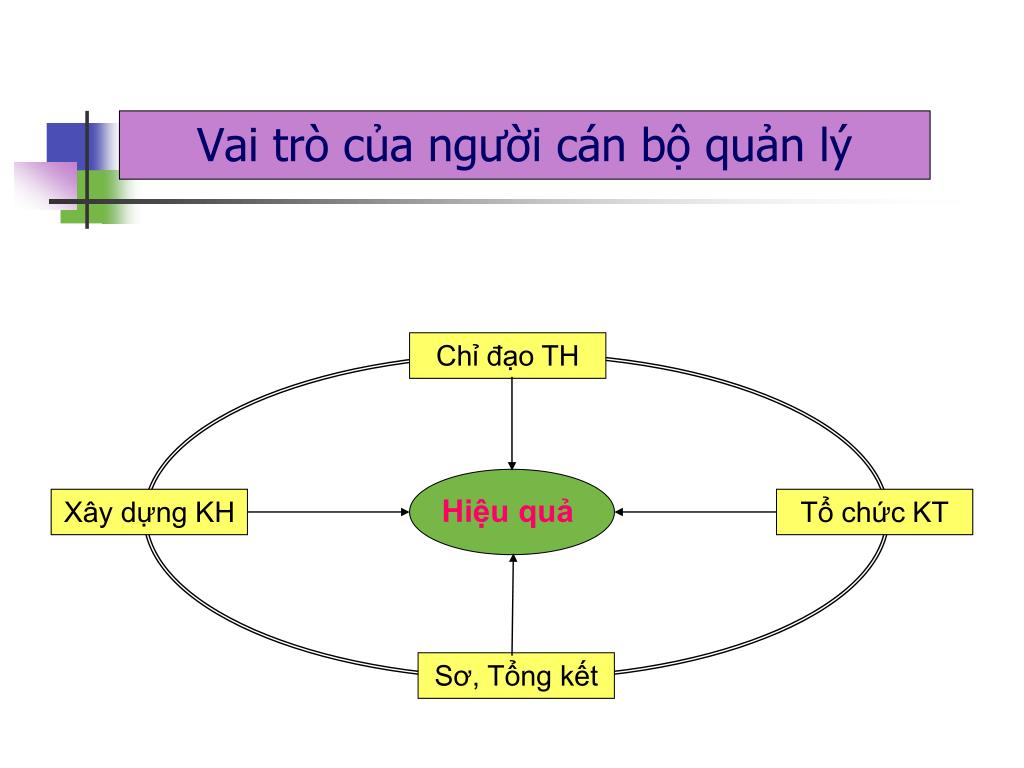 Vai trò của người cán bộ quản lý

Chỉ đạo TH

Xây dựng KH

Hiệu quả

Tổ chức KT

Sơ, Tổng kết